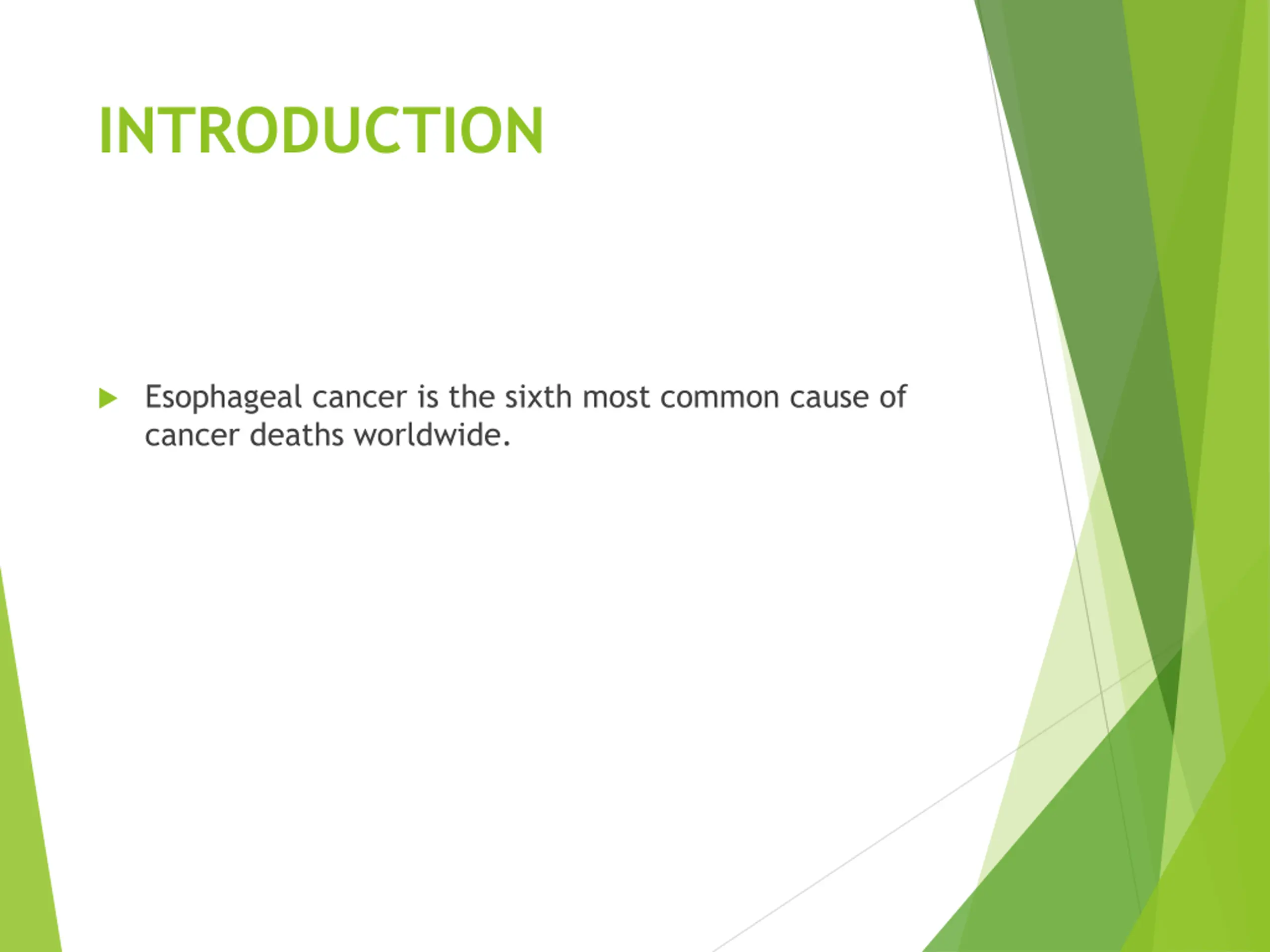 INTRODUCTION

Esophageal cancer is the sixth most common cause of cancer deaths worldwide.